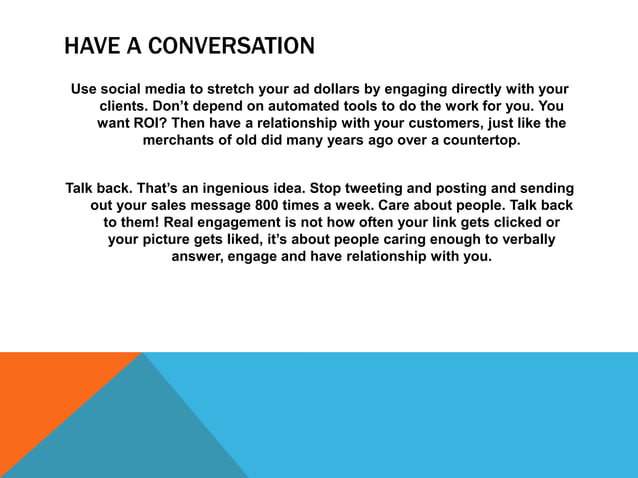 HAVE A CONVERSATION

Use social media to stretch your ad dollars by engaging directly with your clients. Don't depend on automated tools to do the work for you. You want ROI? Then have a relationship with your customers, just like the merchants of old did many years ago over a countertop.

Talk back. That's an ingenious idea. Stop tweeting and posting and sending out your sales message 800 times a week. Care about people. Talk back to them! Real engagement is not how often your link gets clicked or your picture gets liked, it's about people caring enough to verbally answer, engage and have relationship with you.